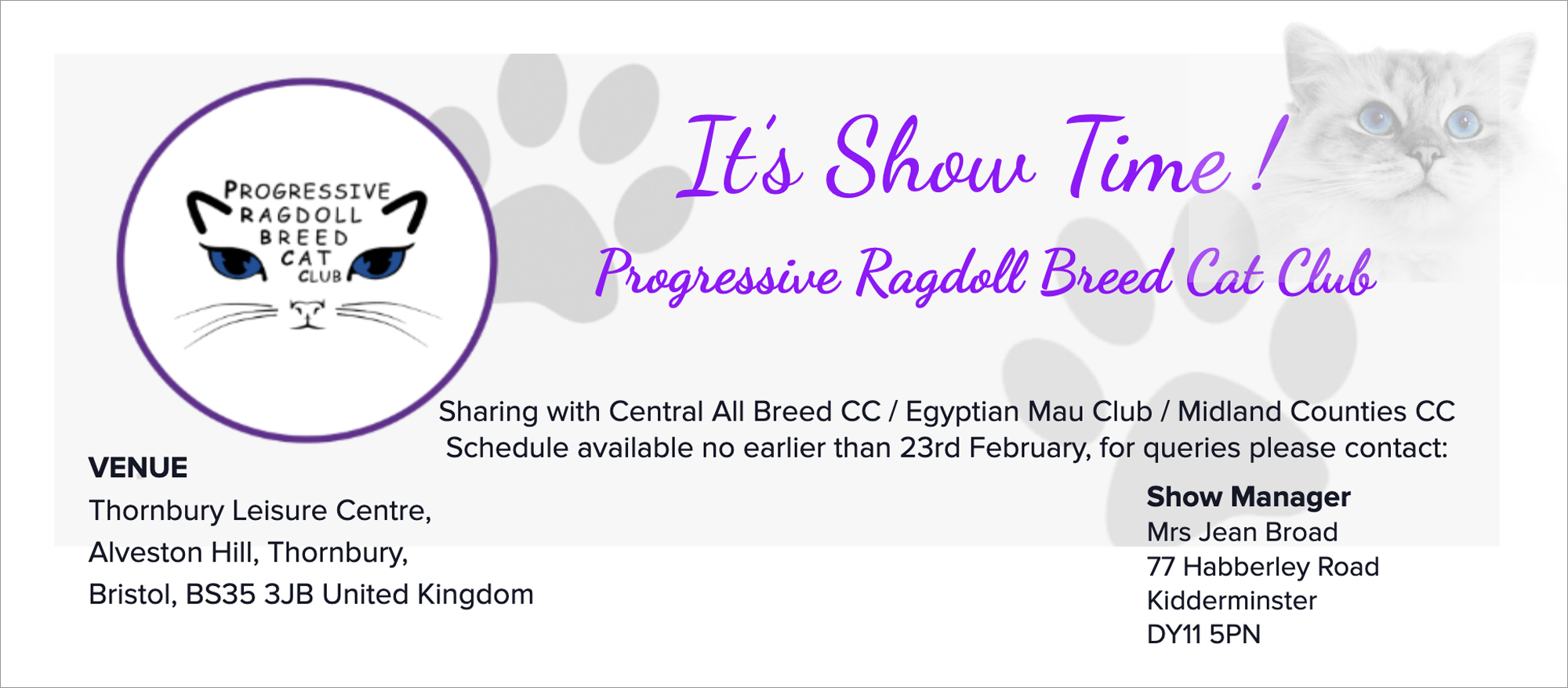 PROGRESSIVE RAGDOLL BREED CAT CLUB

It's Show Time !

Progressive Ragdoll Breed Cat Club

Sharing with Central All Breed CC / Egyptian Mau Club / Midland Counties CC
Schedule available no earlier than 23rd February, for queries please contact:

VENUE
Thornbury Leisure Centre,
Alveston Hill, Thornbury,
Bristol, BS35 3JB United Kingdom

Show Manager
Mrs Jean Broad
77 Habberley Road
Kidderminster
DY11 5PN